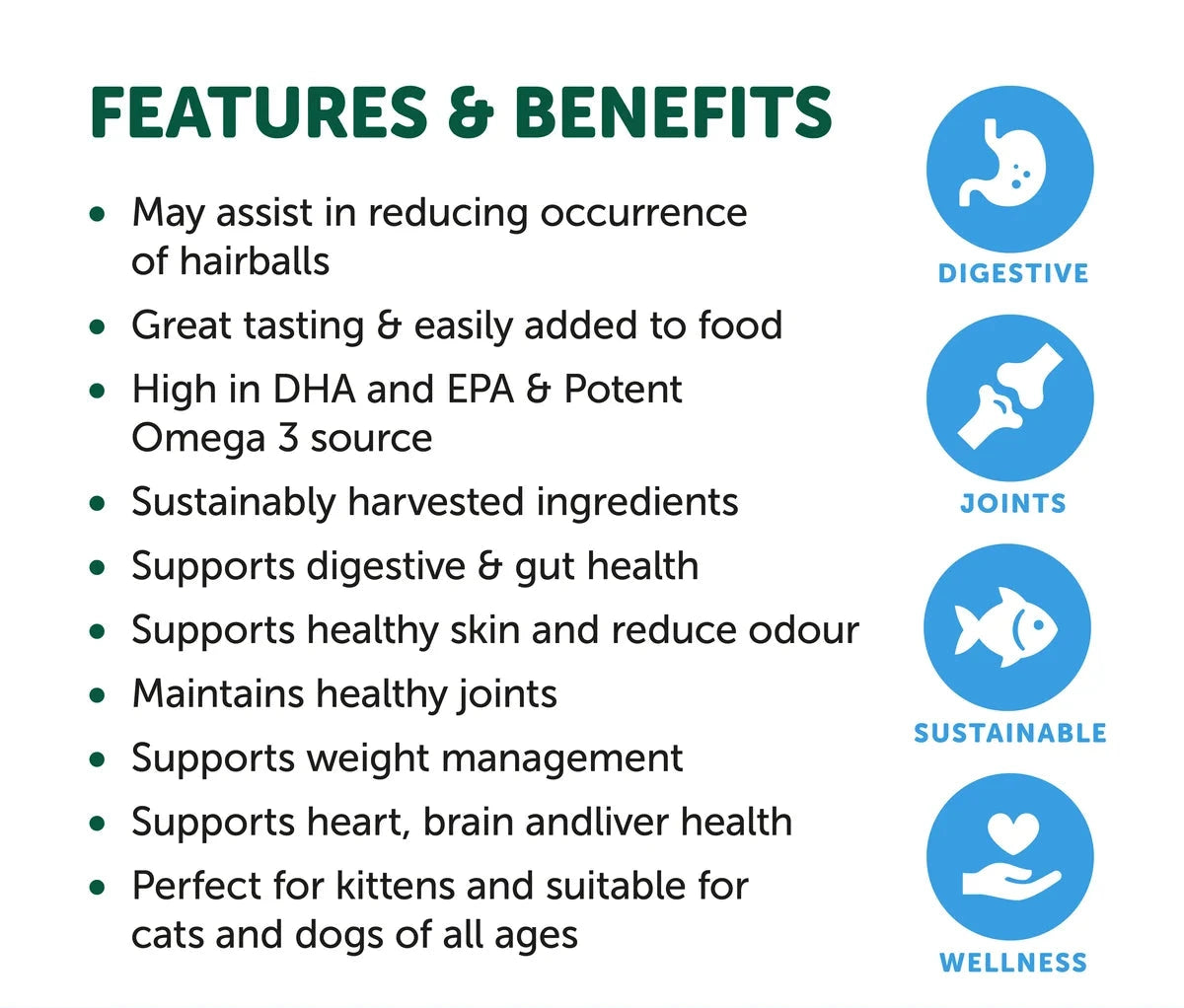 FEATURES & BENEFITS

• May assist in reducing occurrence of hairballs
• Great tasting & easily added to food
• High in DHA and EPA & Potent Omega 3 source
• Sustainably harvested ingredients
• Supports digestive & gut health
• Supports healthy skin and reduce odour
• Maintains healthy joints
• Supports weight management
• Supports heart, brain andliver health
• Perfect for kittens and suitable for cats and dogs of all ages

DIGESTIVE

JOINTS

SUSTAINABLE

WELLNESS